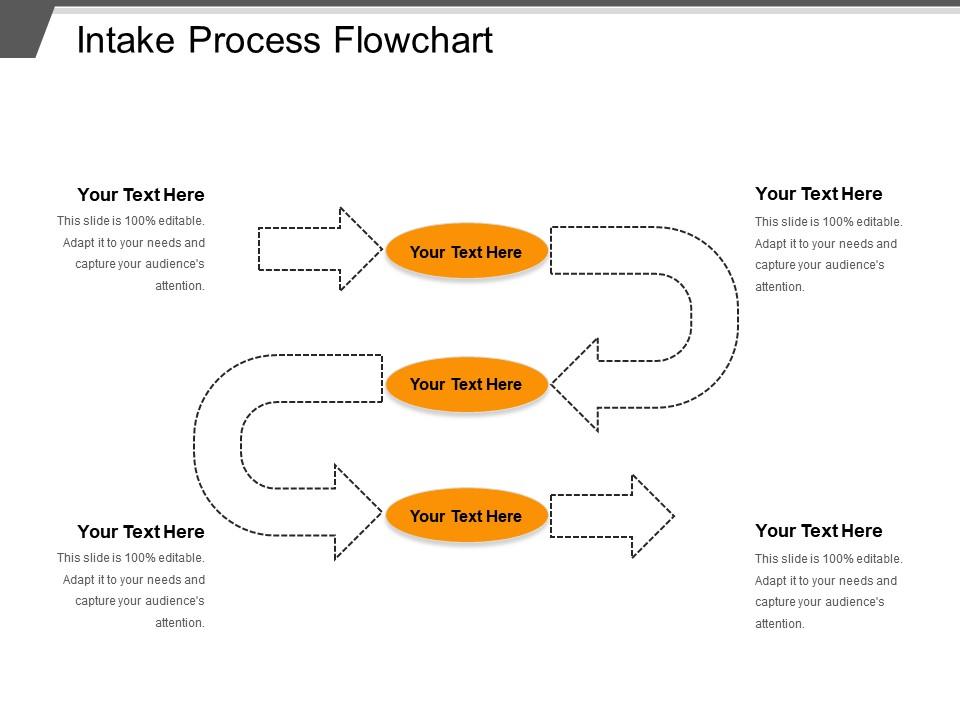 Intake Process Flowchart

Your Text Here
This slide is 100% editable. Adapt it to your needs and capture your audience's attention.

Your Text Here

Your Text Here
This slide is 100% editable. Adapt it to your needs and capture your audience's attention.

Your Text Here

Your Text Here

Your Text Here
This slide is 100% editable. Adapt it to your needs and capture your audience's attention.

Your Text Here
This slide is 100% editable. Adapt it to your needs and capture your audience's attention.